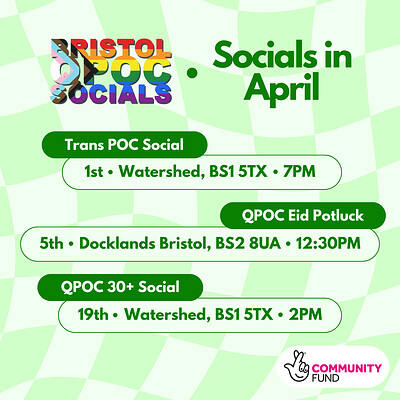 BRISTOL QPOC SOCIALS • Socials in April

Trans POC Social
1st • Watershed, BS1 5TX • 7PM

QPOC Eid Potluck
5th • Docklands Bristol, BS2 8UA • 12:30PM

QPOC 30+ Social
19th • Watershed, BS1 5TX • 2PM

COMMUNITY FUND